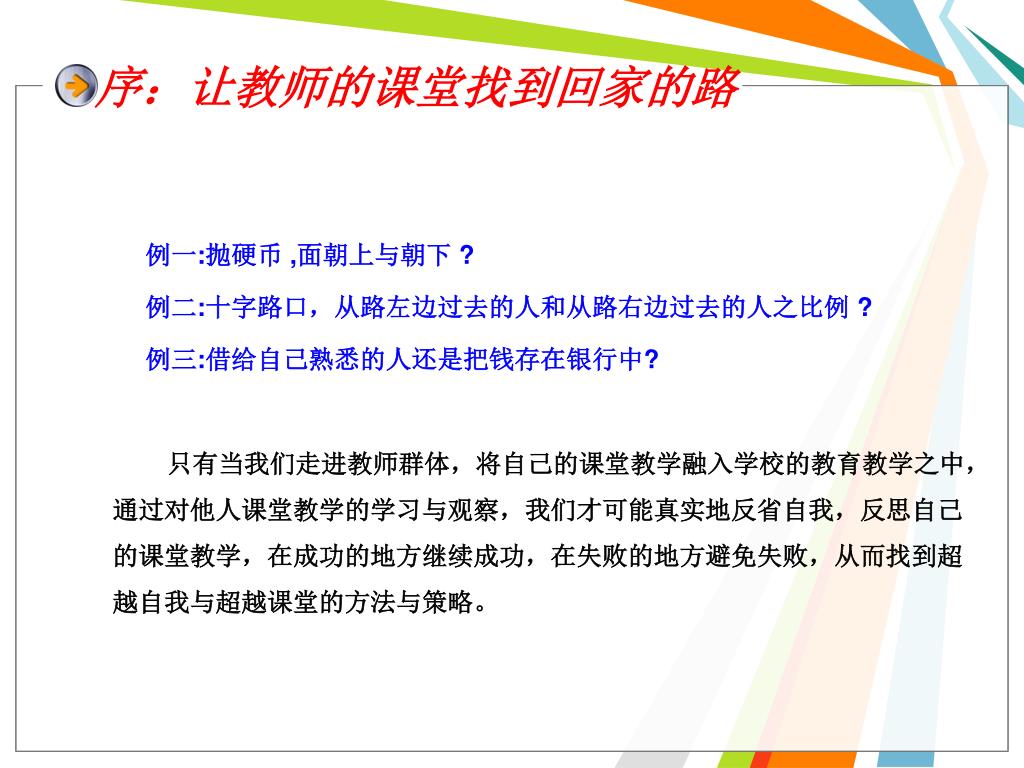 序：让教师的课堂找到回家的路

例一:抛硬币 ,面朝上与朝下 ?

例二:十字路口，从路左边过去的人和从路右边过去的人之比例 ?

例三:借给自己熟悉的人还是把钱存在银行中?

只有当我们走进教师群体，将自己的课堂教学融入学校的教育教学之中，通过对他人课堂教学的学习与观察，我们才可能真实地反省自我，反思自己的课堂教学，在成功的地方继续成功，在失败的地方避免失败，从而找到超越自我与超越课堂的方法与策略。